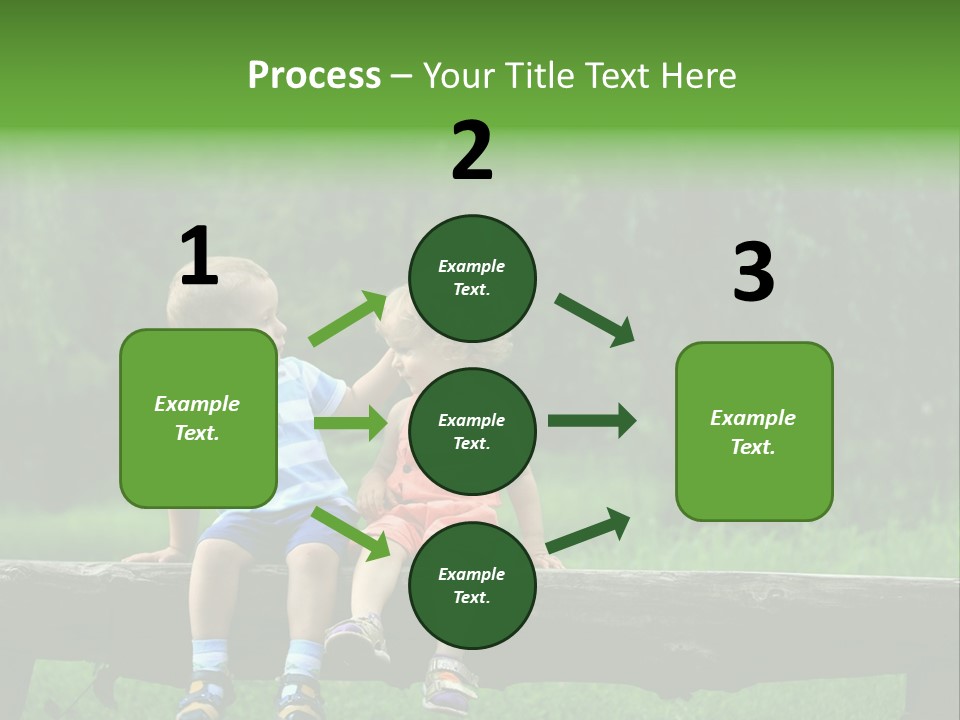 Process – Your Title Text Here

1

Example Text.

2

Example Text.

Example Text.

Example Text.

3

Example Text.